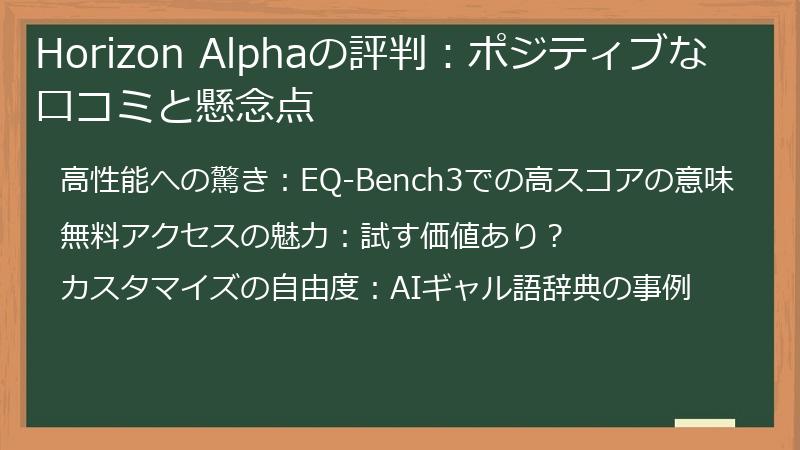 Horizon Alphaの評判：ポジティブな口コミと懸念点

高性能への驚き：EQ-Bench3での高スコアの意味

無料アクセスの魅力：試す価値あり？

カスタマイズの自由度：AIギャル語辞典の事例